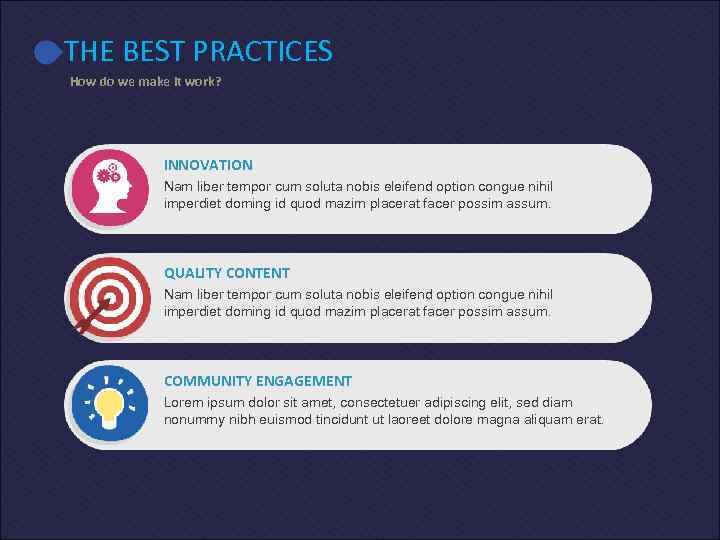 THE BEST PRACTICES

How do we make it work?

INNOVATION

Nam liber tempor cum soluta nobis eleifend option congue nihil imperdiet doming id quod mazim placerat facer possim assum.

QUALITY CONTENT

Nam liber tempor cum soluta nobis eleifend option congue nihil imperdiet doming id quod mazim placerat facer possim assum.

COMMUNITY ENGAGEMENT

Lorem ipsum dolor sit amet, consectetuer adipiscing elit, sed diam nonummy nibh euismod tincidunt ut laoreet dolore magna aliquam erat.